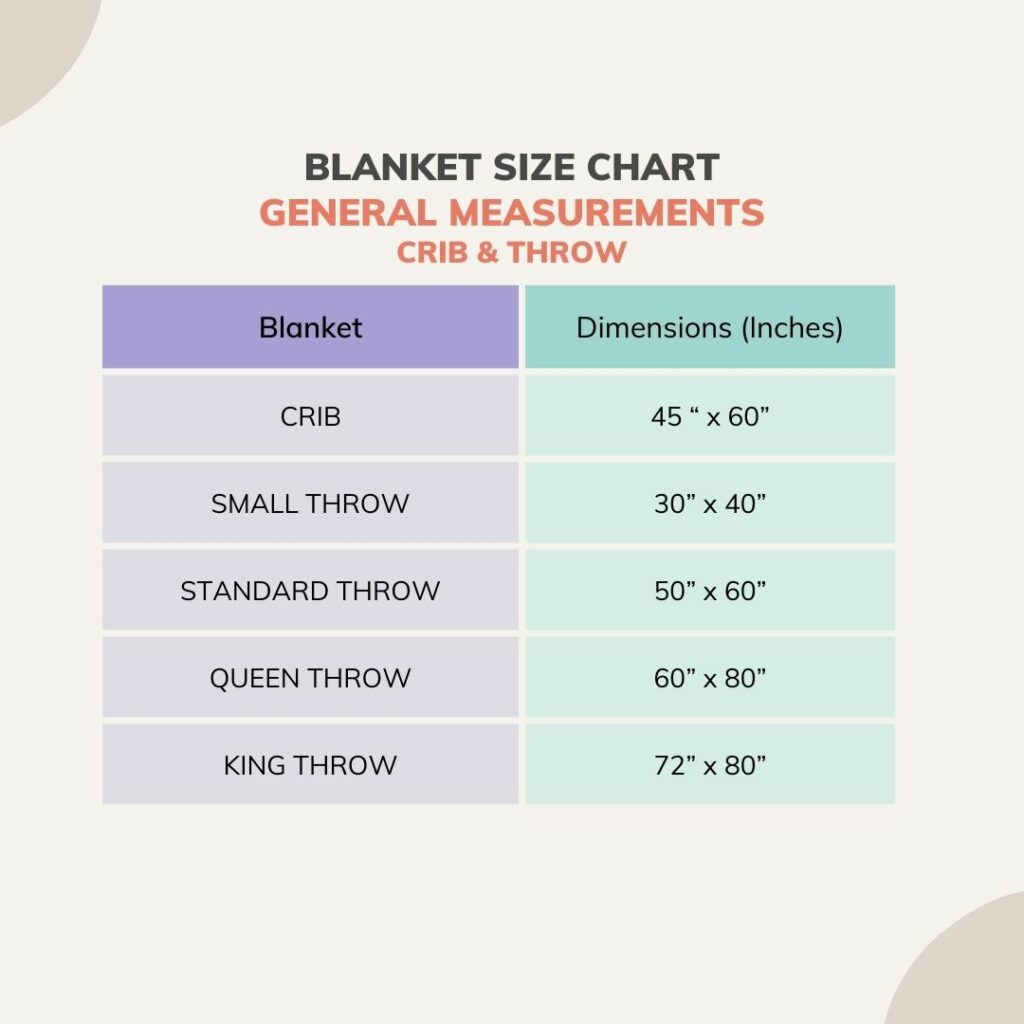 BLANKET SIZE CHART
GENERAL MEASUREMENTS
CRIB & THROW

| Blanket | Dimensions (Inches) |
|---|---|
| CRIB | 45 “ x 60” |
| SMALL THROW | 30” x 40” |
| STANDARD THROW | 50” x 60” |
| QUEEN THROW | 60” x 80” |
| KING THROW | 72” x 80” |